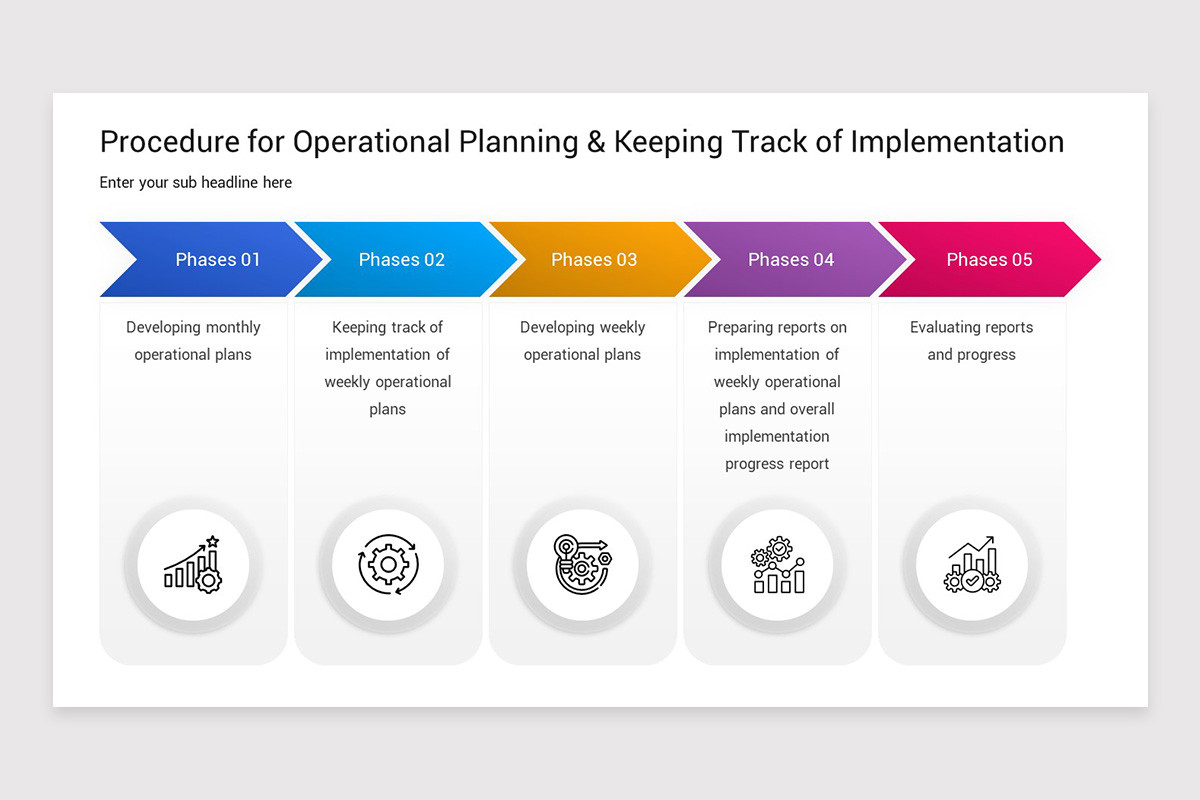 Procedure for Operational Planning & Keeping Track of Implementation

Enter your sub headline here

Phases 01

Developing monthly operational plans

Phases 02

Keeping track of implementation of weekly operational plans

Phases 03

Developing weekly operational plans

Phases 04

Preparing reports on implementation of weekly operational plans and overall implementation progress report

Phases 05

Evaluating reports and progress